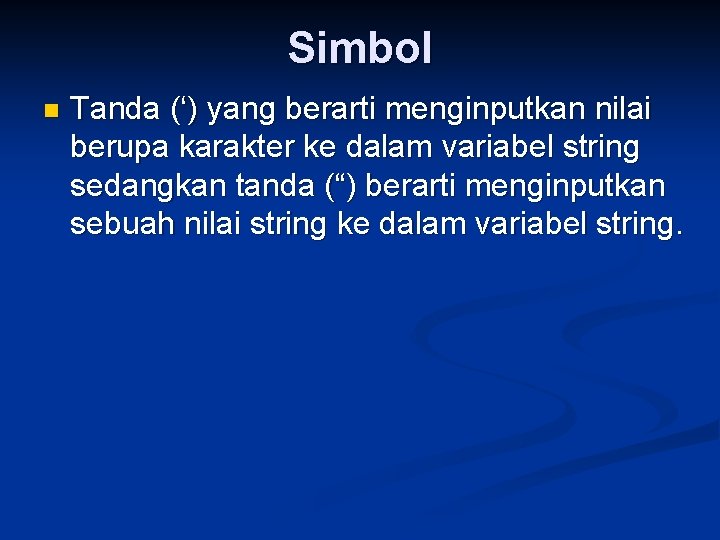 Simbol

Tanda (‘) yang berarti menginputkan nilai berupa karakter ke dalam variabel string sedangkan tanda (“) berarti menginputkan sebuah nilai string ke dalam variabel string.